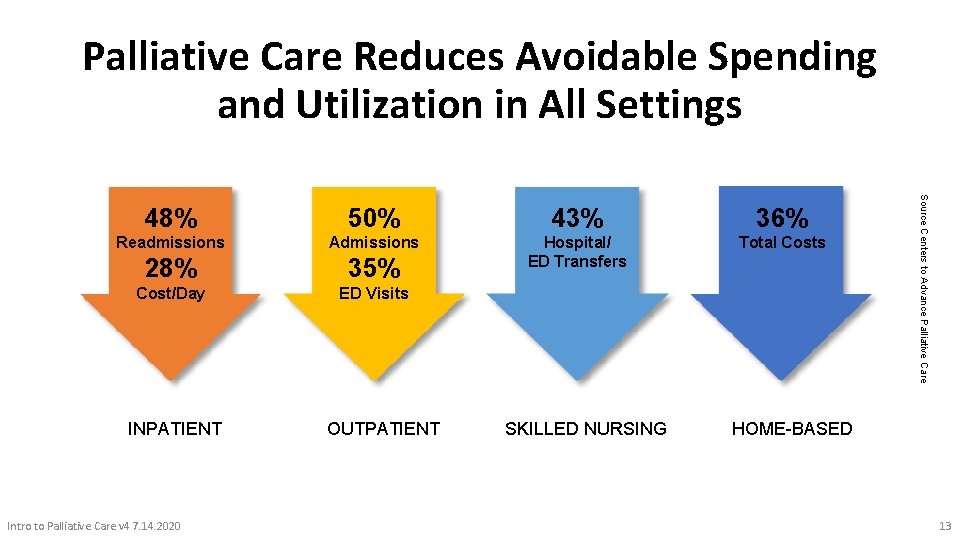 Palliative Care Reduces Avoidable Spending and Utilization in All Settings

48%
Readmissions
28%
Cost/Day

INPATIENT

50%
Admissions
35%
ED Visits

OUTPATIENT

43%
Hospital/
ED Transfers

SKILLED NURSING

36%
Total Costs

HOME-BASED

Source Centers to Advance Palliative Care

Intro to Palliative Care v4 7.14.2020

13